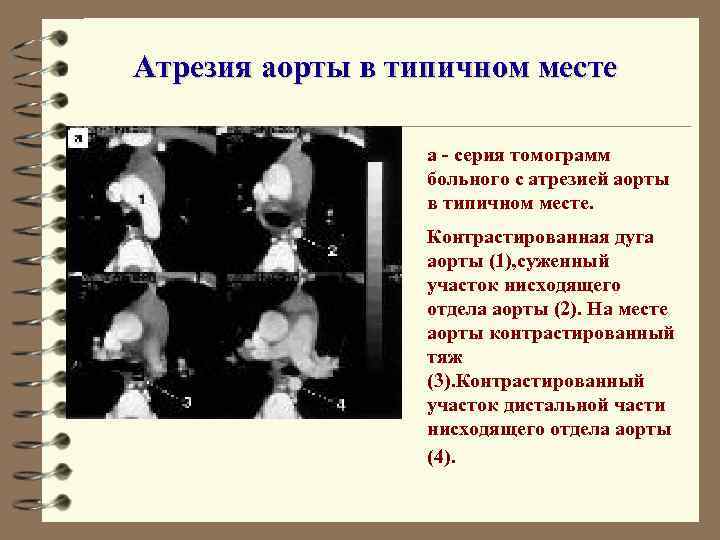 Атрезия аорты в типичном месте

а
1
2
3
4

а - серия томограмм больного с атрезией аорты в типичном месте.

Контрастированная дуга аорты (1),суженный участок нисходящего отдела аорты (2). На месте аорты контрастированный тяж (3).Контрастированный участок дистальной части нисходящего отдела аорты (4).